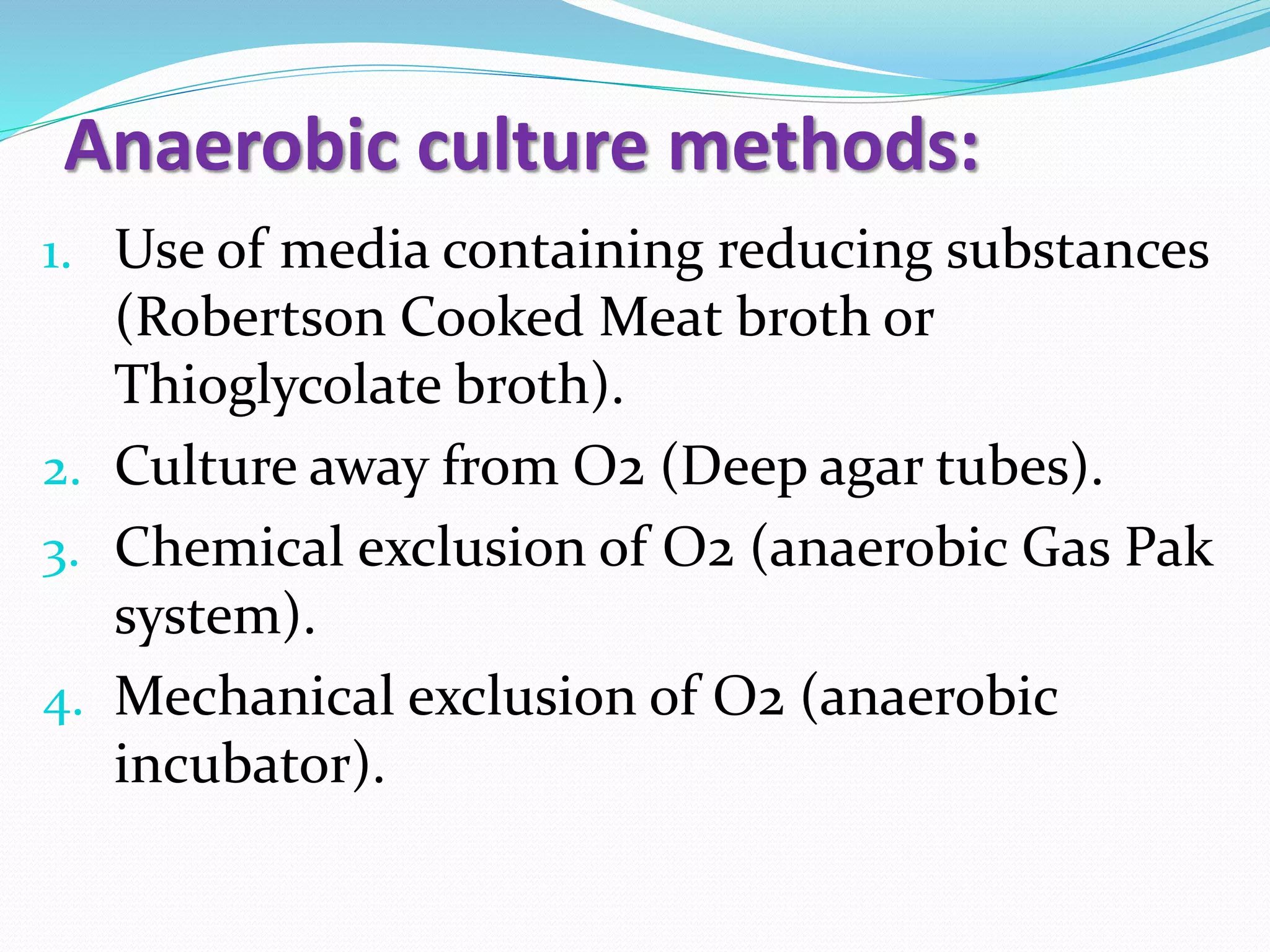 Anaerobic culture methods:

1. Use of media containing reducing substances (Robertson Cooked Meat broth or Thioglycolate broth).
2. Culture away from O2 (Deep agar tubes).
3. Chemical exclusion of O2 (anaerobic Gas Pak system).
4. Mechanical exclusion of O2 (anaerobic incubator).